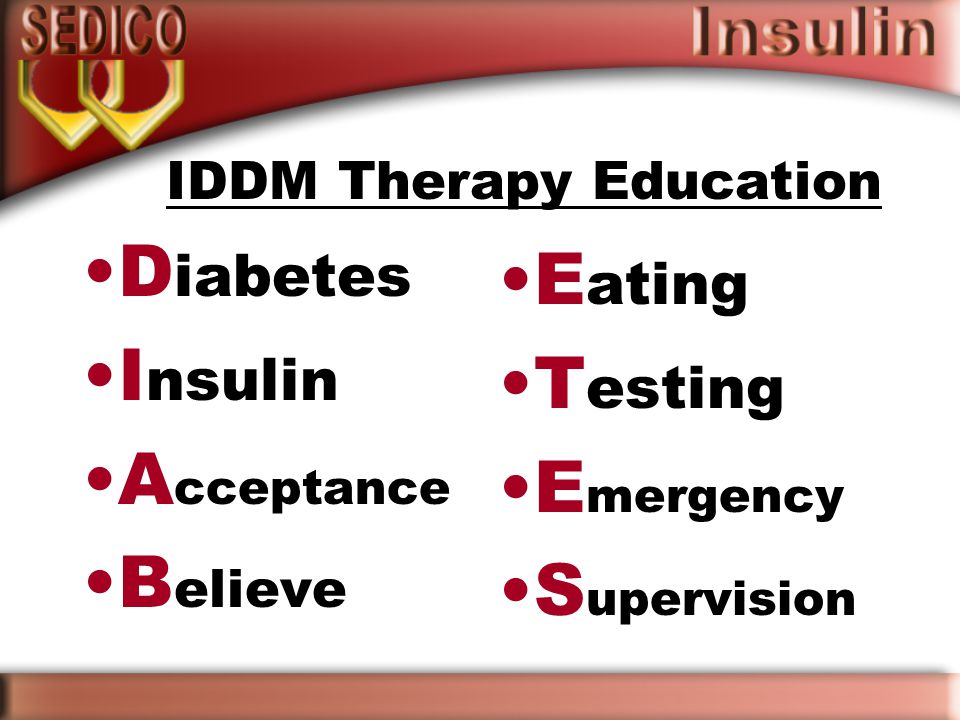 SEDICO

Insulin

IDDM Therapy Education

•Diabetes
•Insulin
•Acceptance
•Believe

•Eating
•Testing
•Emergency
•Supervision